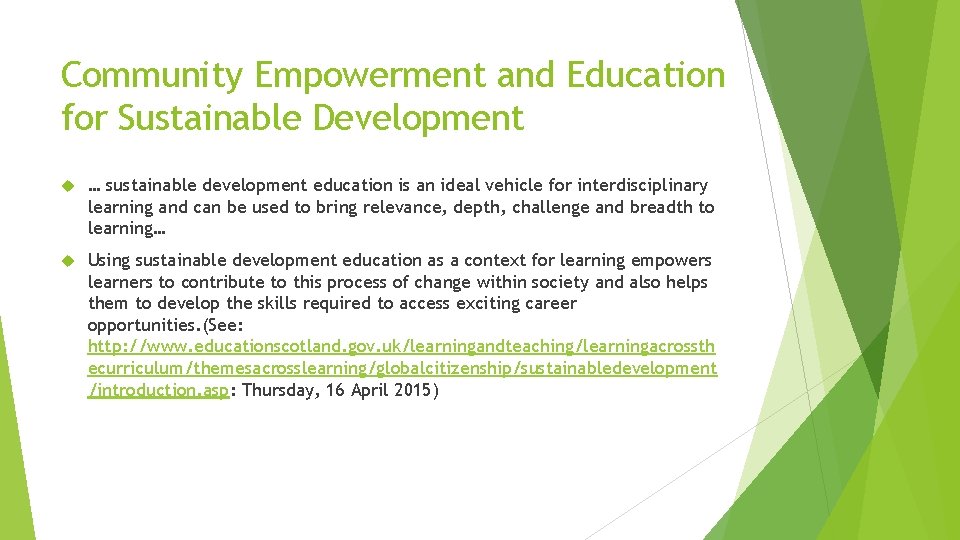 Community Empowerment and Education for Sustainable Development

… sustainable development education is an ideal vehicle for interdisciplinary learning and can be used to bring relevance, depth, challenge and breadth to learning…

Using sustainable development education as a context for learning empowers learners to contribute to this process of change within society and also helps them to develop the skills required to access exciting career opportunities.(See: http://www.educationscotland.gov.uk/learningandteaching/learningacrossthecurriculum/themesacrosslearning/globalcitizenship/sustainabledevelopment/introduction.asp: Thursday, 16 April 2015)